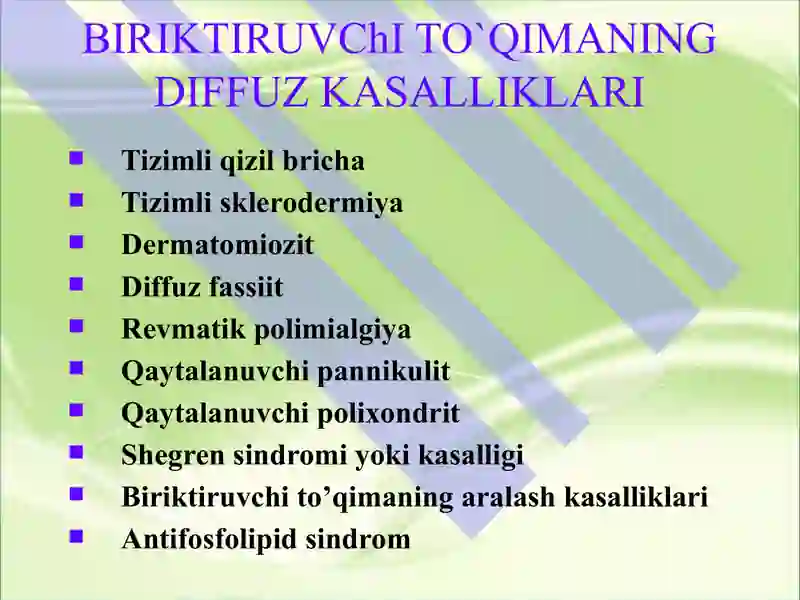 BIRIKTIRUVChI TO`QIMANING DIFFUZ KASALLIKLARI

- Tizimli qizil bricha
- Tizimli sklerodermiya
- Dermatomiozit
- Diffuz fassiit
- Revmatik polimialgiya
- Qaytalanuvchi pannikulit
- Qaytalanuvchi polixondrit
- Shegren sindromi yoki kasalligi
- Biriktiruvchi to’qimaning aralash kasalliklari
- Antifosfolipid sindrom